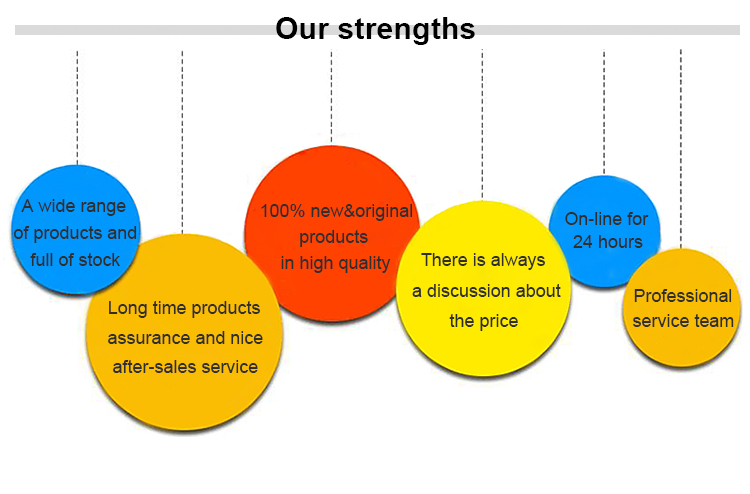 Our strengths

A wide range of products and full of stock

Long time products assurance and nice after-sales service

100% new&original products in high quality

There is always a discussion about the price

On-line for 24 hours

Professional service team